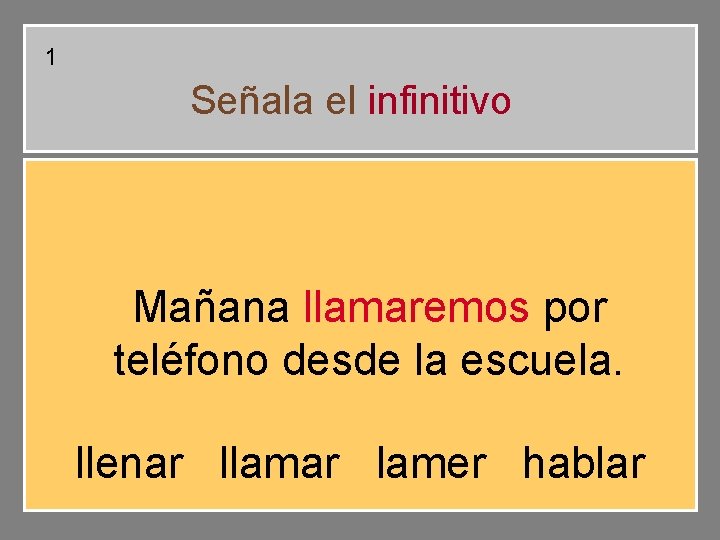 1

Señala el infinitivo

Mañana llamaremos por teléfono desde la escuela.

llenar llamar lamer hablar